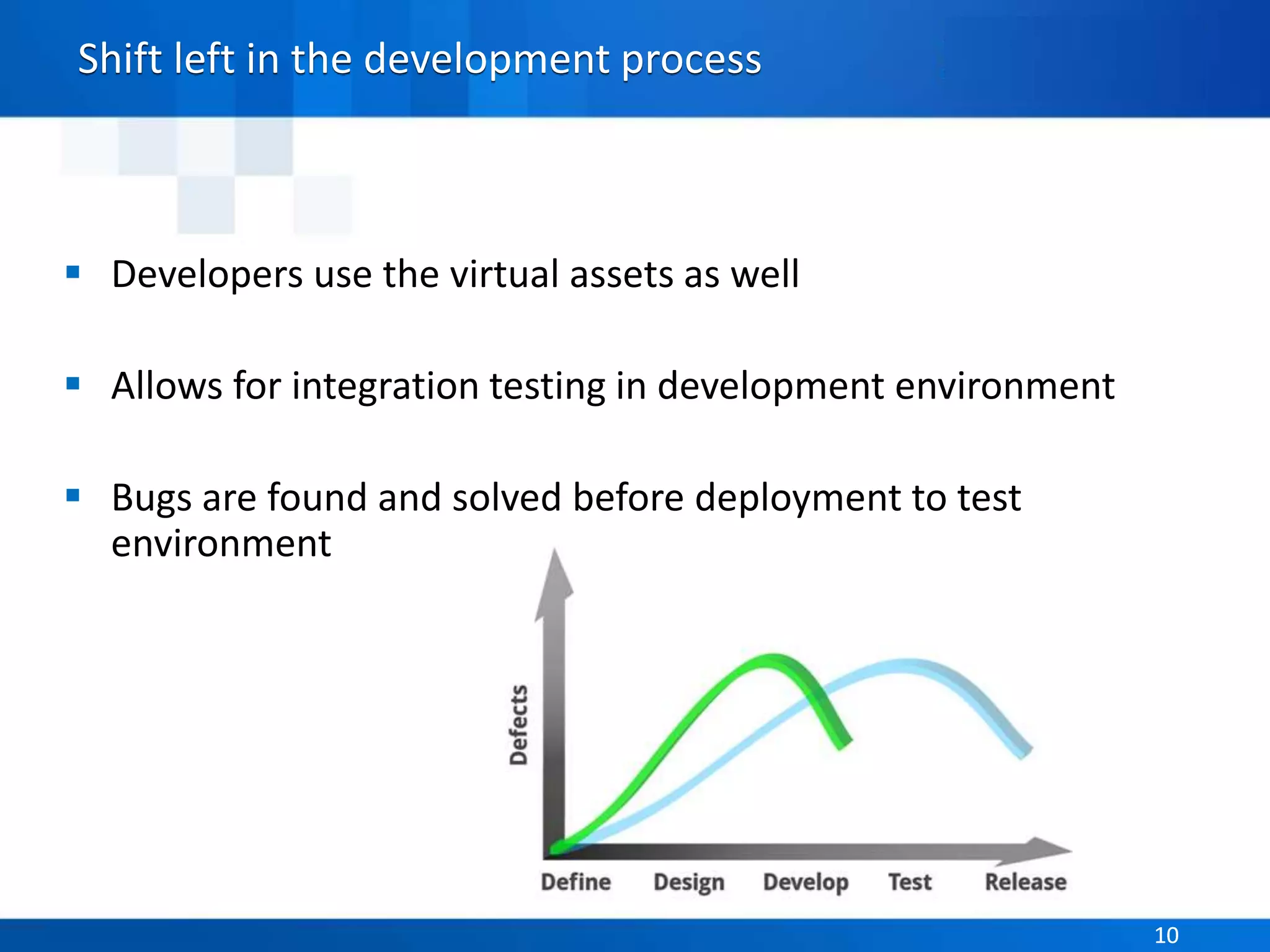 Shift left in the development process

▪ Developers use the virtual assets as well

▪ Allows for integration testing in development environment

▪ Bugs are found and solved before deployment to test environment

Defects

Define Design Develop Test Release

10